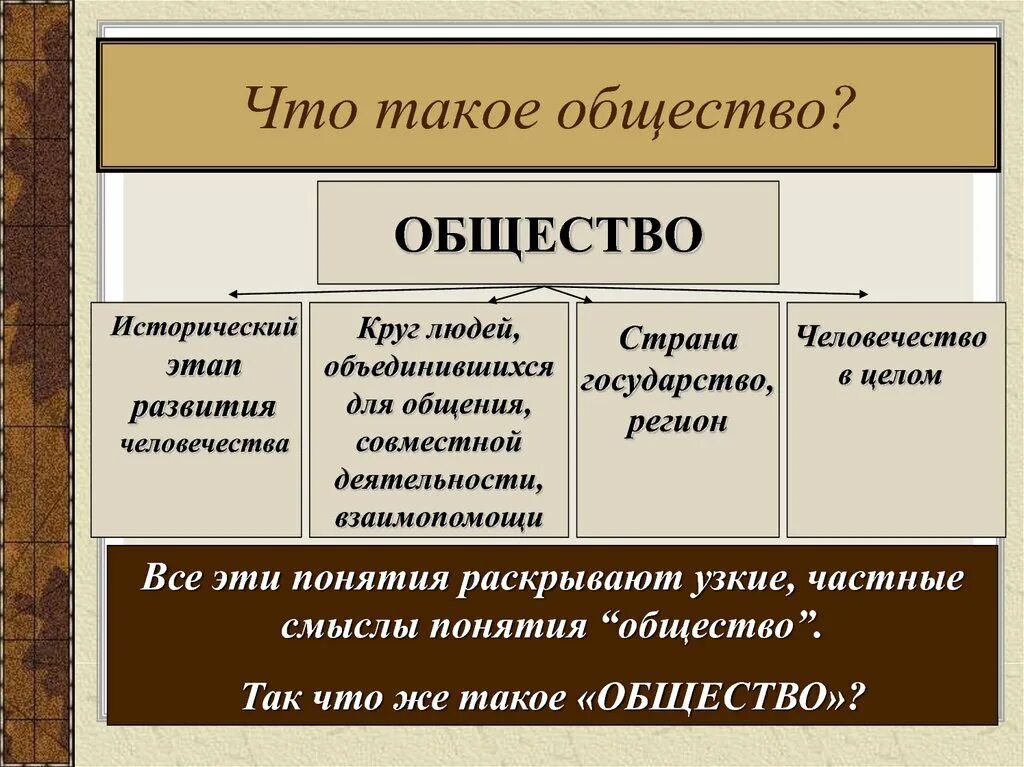 Что такое общество?

ОБЩЕСТВО

Исторический этап развития человечества

Круг людей, объединившихся для общения, совместной деятельности, взаимопомощи

Страна государство, регион

Человечество в целом

Все эти понятия раскрывают узкие, частные смыслы понятия “общество”.

Так что же такое «ОБЩЕСТВО»?